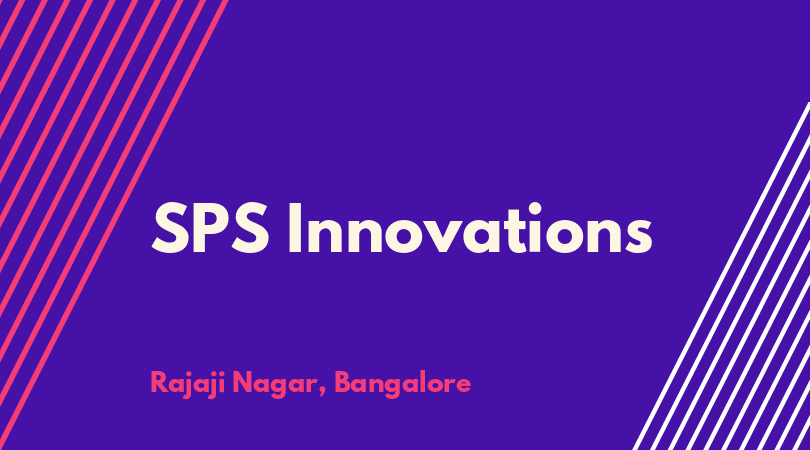 SPS Innovations

Rajaji Nagar, Bangalore